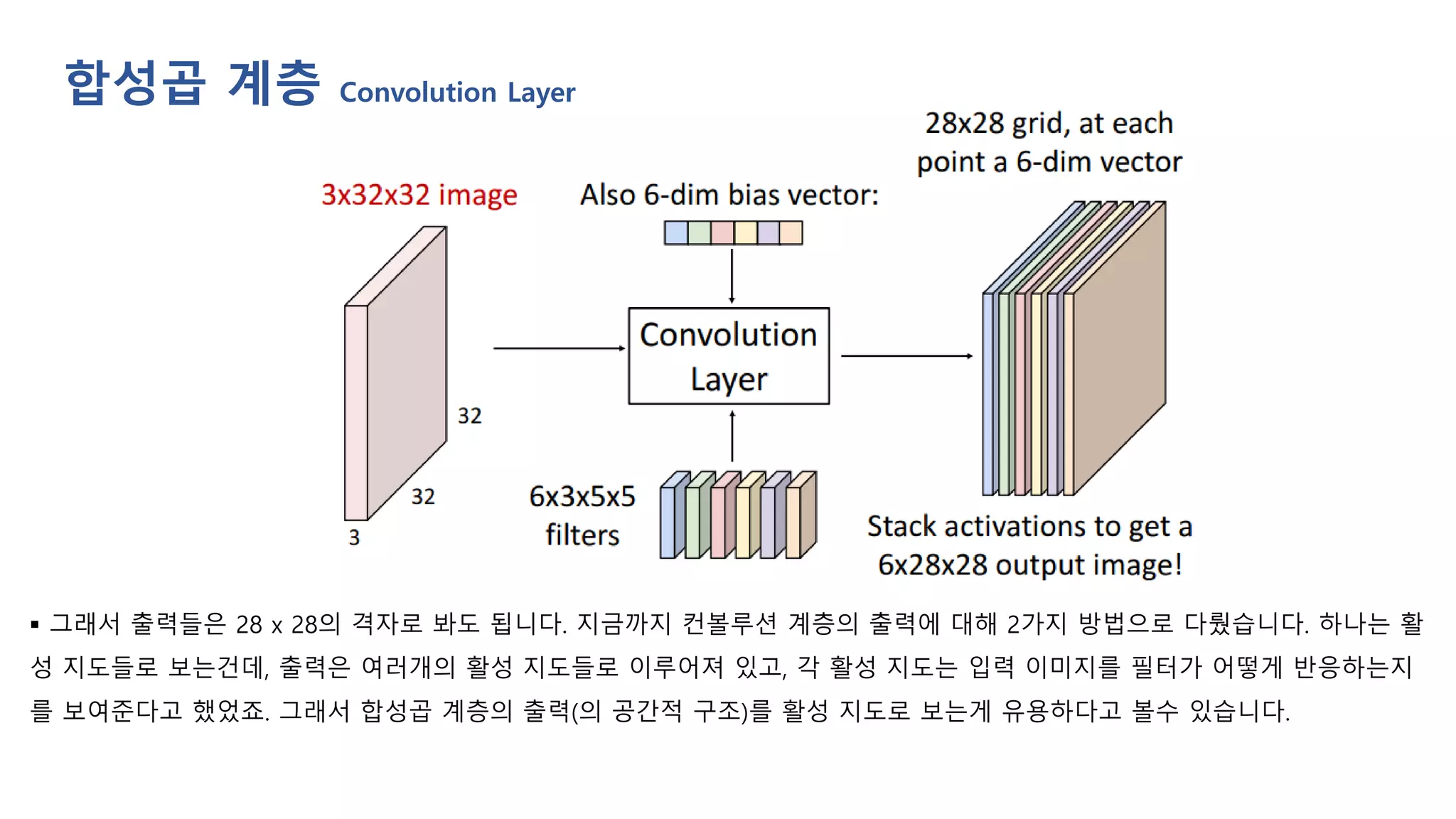 합성곱 계층 Convolution Layer

28x28 grid, at each point a 6-dim vector

3x32x32 image

Also 6-dim bias vector:

Convolution Layer

32

32

3

6x3x5x5 filters

Stack activations to get a 6x28x28 output image!

▪ 그래서 출력들은 28 x 28의 격자로 봐도 됩니다. 지금까지 컨볼루션 계층의 출력에 대해 2가지 방법으로 다뤘습니다. 하나는 활성 지도들로 보는건데, 출력은 여러개의 활성 지도들로 이루어져 있고, 각 활성 지도는 입력 이미지를 필터가 어떻게 반응하는지를 보여준다고 했었죠. 그래서 합성곱 계층의 출력(의 공간적 구조)를 활성 지도로 보는게 유용하다고 볼수 있습니다.